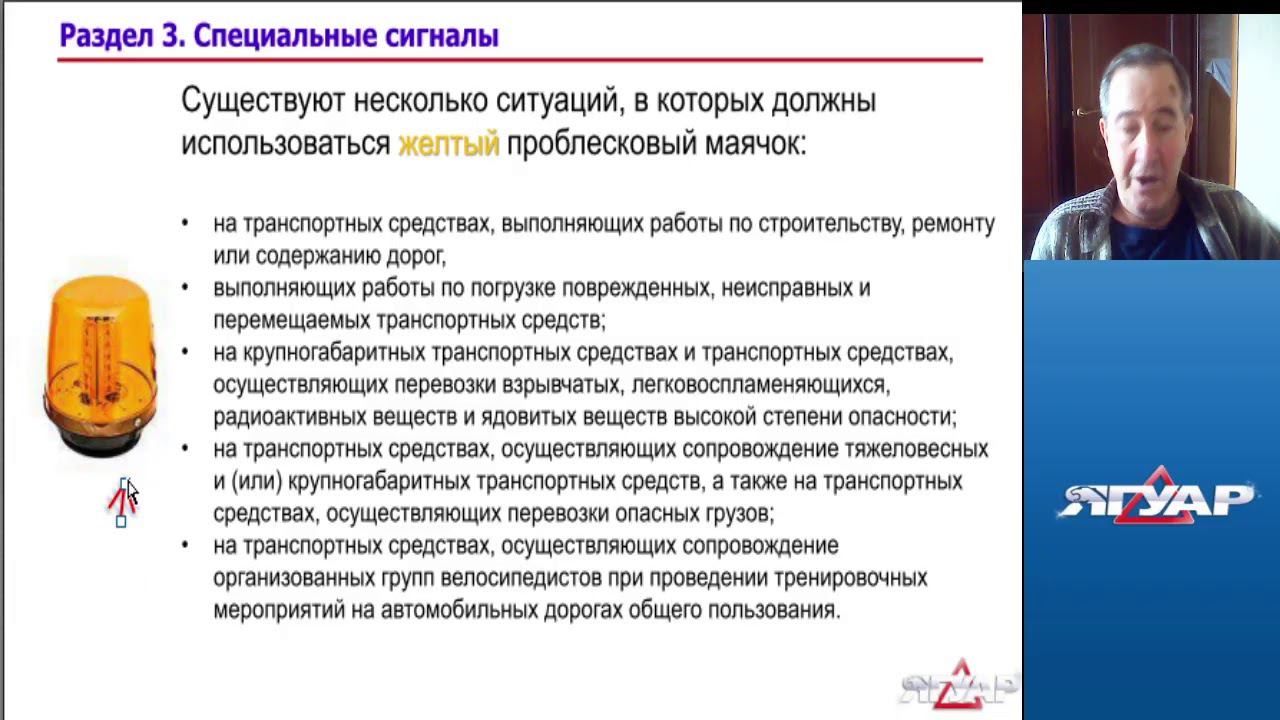 Раздел 3. Специальные сигналы

Существуют несколько ситуаций, в которых должны использоваться желтый проблесковый маячок:

• на транспортных средствах, выполняющих работы по строительству, ремонту или содержанию дорог,
• выполняющих работы по погрузке поврежденных, неисправных и перемещаемых транспортных средств;
• на крупногабаритных транспортных средствах и транспортных средствах, осуществляющих перевозки взрывчатых, легковоспламеняющихся, радиоактивных веществ и ядовитых веществ высокой степени опасности;
• на транспортных средствах, осуществляющих сопровождение тяжеловесных и (или) крупногабаритных транспортных средств, а также на транспортных средствах, осуществляющих перевозки опасных грузов;
• на транспортных средствах, осуществляющих сопровождение организованных групп велосипедистов при проведении тренировочных мероприятий на автомобильных дорогах общего пользования.

ЯГУАР

ЯГУАР